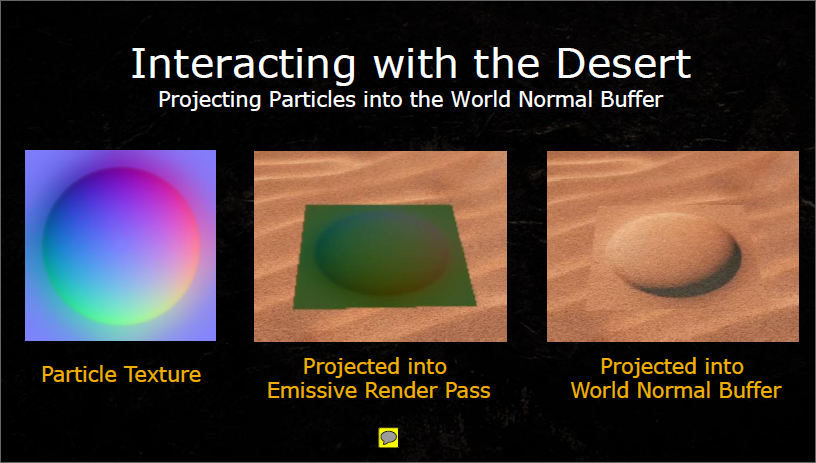 Interacting with the Desert
Projecting Particles into the World Normal Buffer

Particle Texture

Projected into
Emissive Render Pass

Projected into
World Normal Buffer